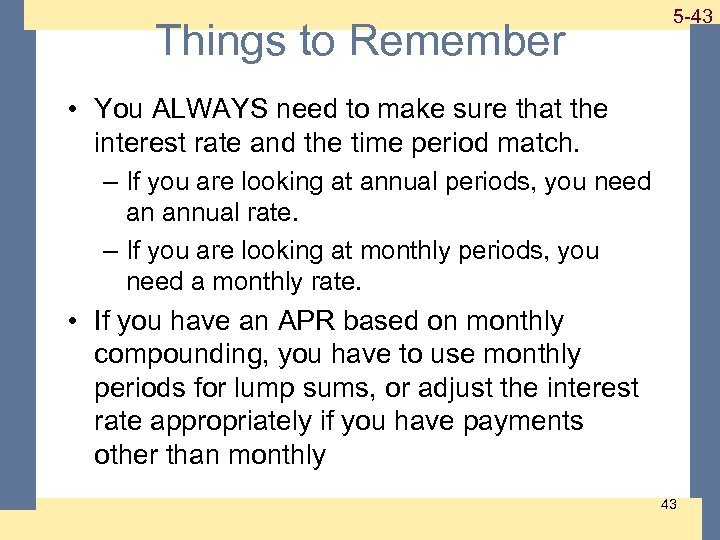 5-43

Things to Remember

• You ALWAYS need to make sure that the interest rate and the time period match.

– If you are looking at annual periods, you need an annual rate.

– If you are looking at monthly periods, you need a monthly rate.

• If you have an APR based on monthly compounding, you have to use monthly periods for lump sums, or adjust the interest rate appropriately if you have payments other than monthly

43